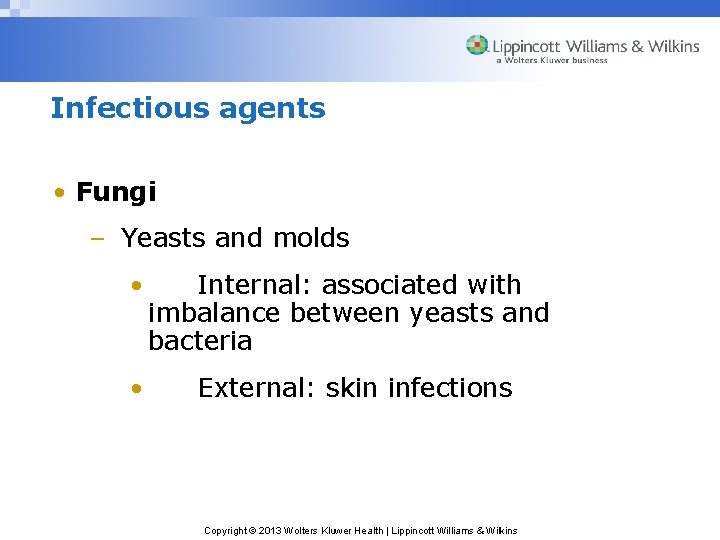 Lippincott Williams & Wilkins
a Wolters Kluwer business

Infectious agents

• Fungi
– Yeasts and molds
• Internal: associated with imbalance between yeasts and bacteria
• External: skin infections

Copyright © 2013 Wolters Kluwer Health | Lippincott Williams & Wilkins